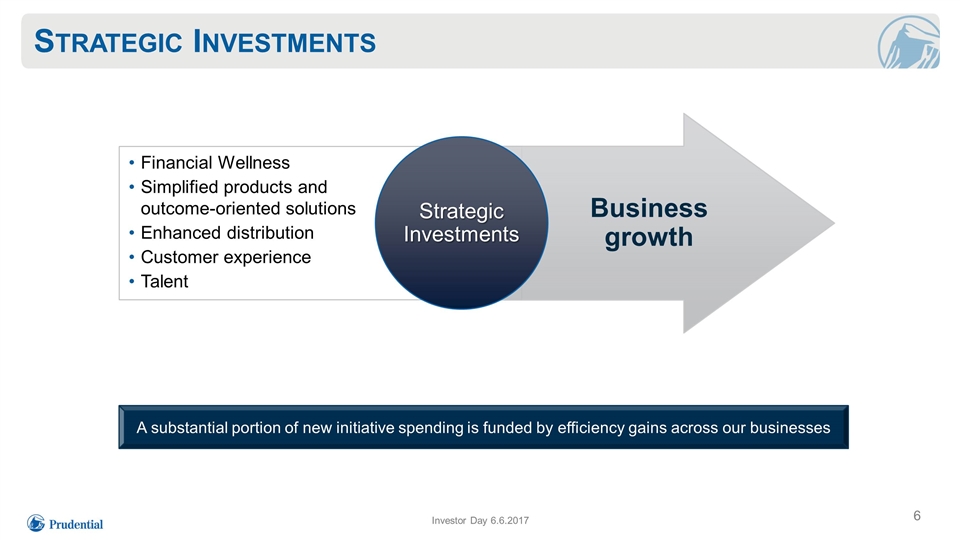 STRATEGIC INVESTMENTS

• Financial Wellness
• Simplified products and outcome-oriented solutions
• Enhanced distribution
• Customer experience
• Talent

Strategic Investments

Business growth

A substantial portion of new initiative spending is funded by efficiency gains across our businesses

Prudential

Investor Day 6.6.2017

6